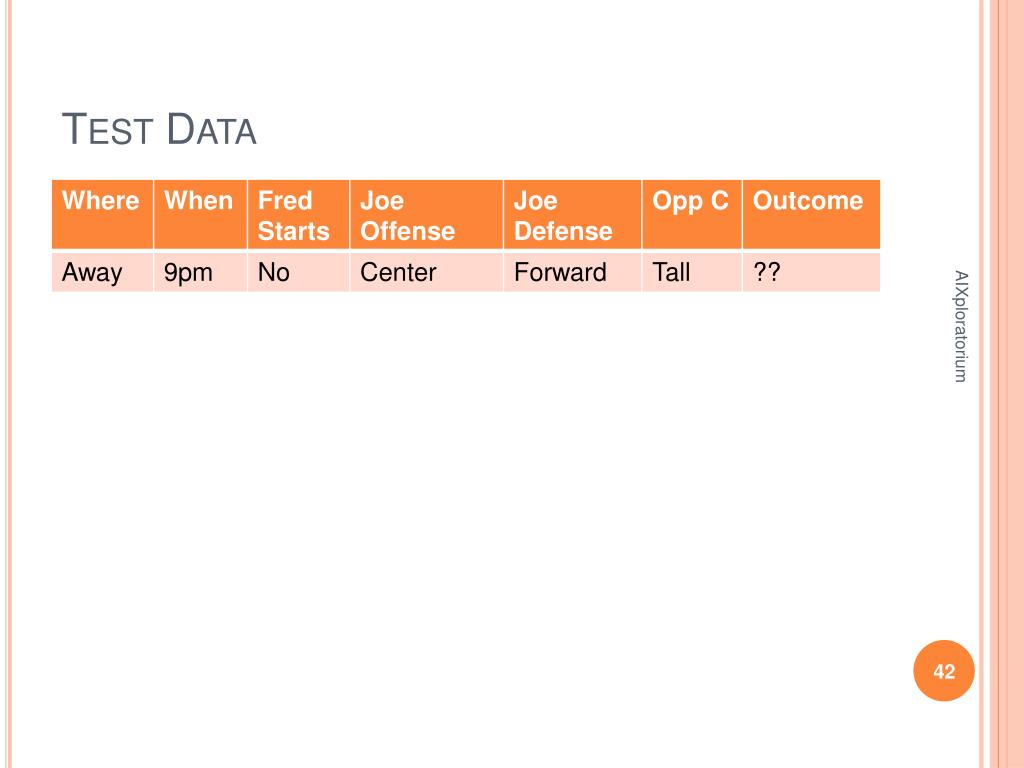 TEST DATA

| Where | When | Fred Starts | Joe Offense | Joe Defense | Opp C | Outcome |
|---|---|---|---|---|---|---|
| Away | 9pm | No | Center | Forward | Tall | ?? |

AIXploratorium

42